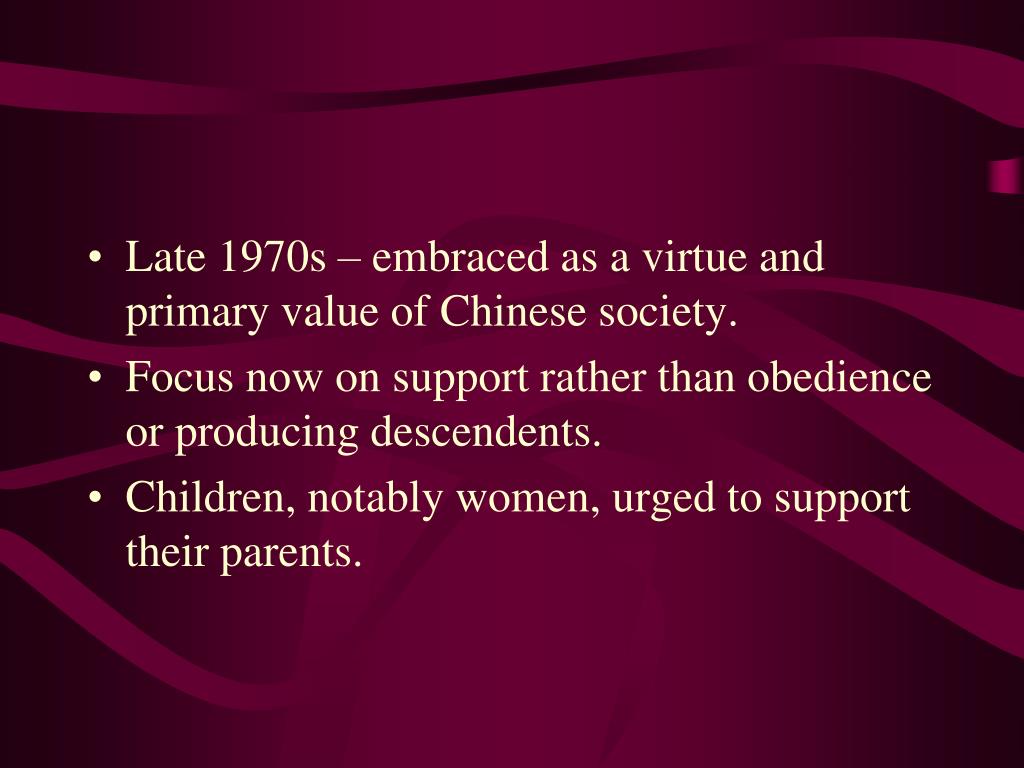 • Late 1970s – embraced as a virtue and primary value of Chinese society.
• Focus now on support rather than obedience or producing descendents.
• Children, notably women, urged to support their parents.